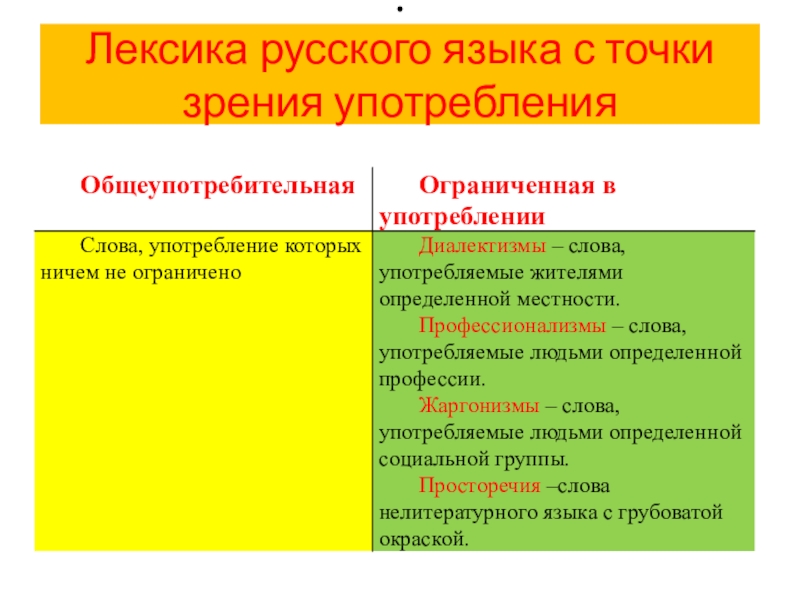 .

Лексика русского языка с точки зрения употребления

| Общеупотребительная | Ограниченная в употреблении |
|---|---|
| Слова, употребление которых ничем не ограничено | Диалектизмы – слова, употребляемые жителями определенной местности. Профессионализмы – слова, употребляемые людьми определенной профессии. Жаргонизмы – слова, употребляемые людьми определенной социальной группы. Просторечия –слова нелитературного языка с грубоватой окраской. |